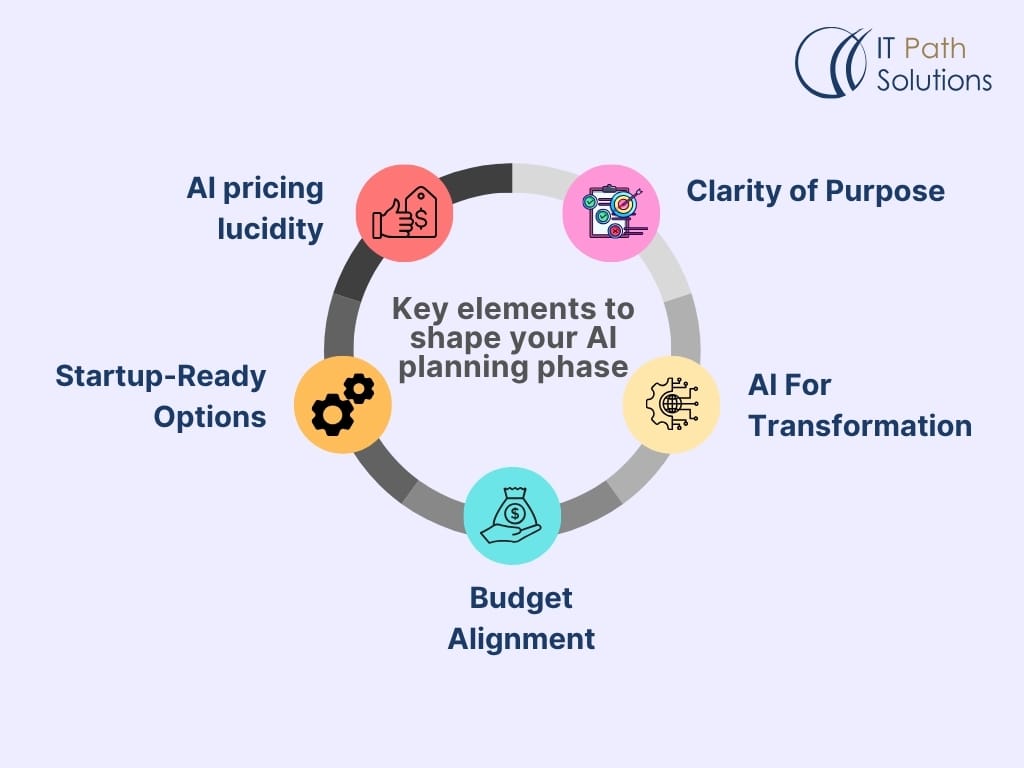 IT Path Solutions

Key elements to shape your AI planning phase

Clarity of Purpose

AI For Transformation

Budget Alignment

Startup-Ready Options

AI pricing lucidity